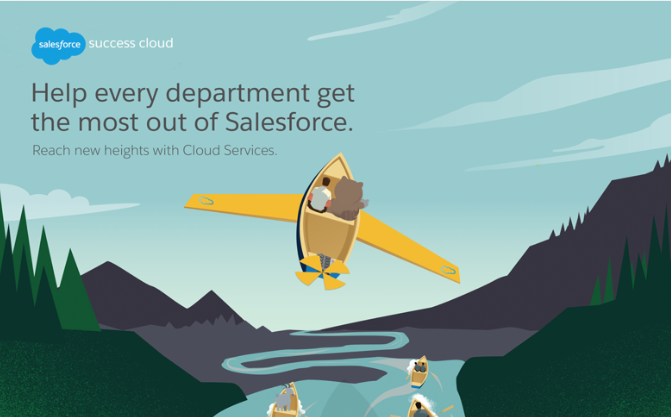 salesforce success cloud

Help every department get the most out of Salesforce.

Reach new heights with Cloud Services.